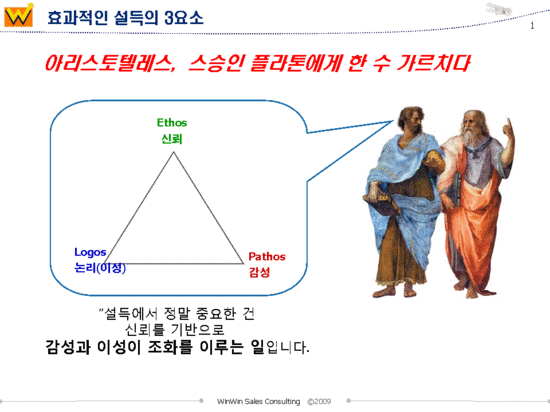 W 효과적인 설득의 3요소

1

아리스토텔레스, 스승인 플라톤에게 한 수 가르치다

Ethos
신뢰

Logos
논리(이성)

Pathos
감성

"설득에서 정말 중요한 건
신뢰를 기반으로
감성과 이성이 조화를 이루는 일입니다.

WinWin Sales Consulting ©2009